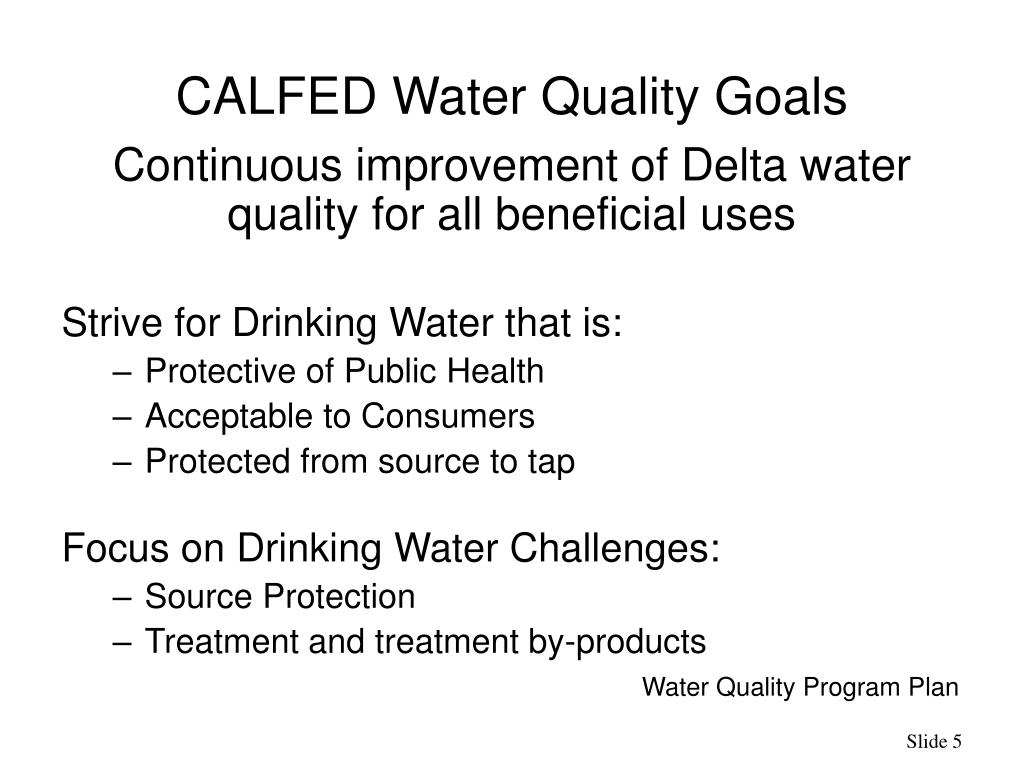 CALFED Water Quality Goals

Continuous improvement of Delta water quality for all beneficial uses

Strive for Drinking Water that is:
– Protective of Public Health
– Acceptable to Consumers
– Protected from source to tap

Focus on Drinking Water Challenges:
– Source Protection
– Treatment and treatment by-products

Water Quality Program Plan

Slide 5